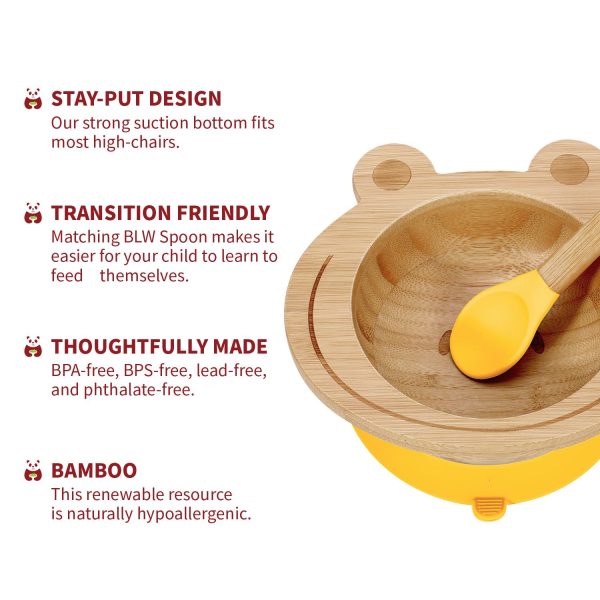 STAY-PUT DESIGN
Our strong suction bottom fits most high-chairs.

TRANSITION FRIENDLY
Matching BLW Spoon makes it easier for your child to learn to feed themselves.

THOUGHTFULLY MADE
BPA-free, BPS-free, lead-free, and phthalate-free.

BAMBOO
This renewable resource is naturally hypoallergenic.